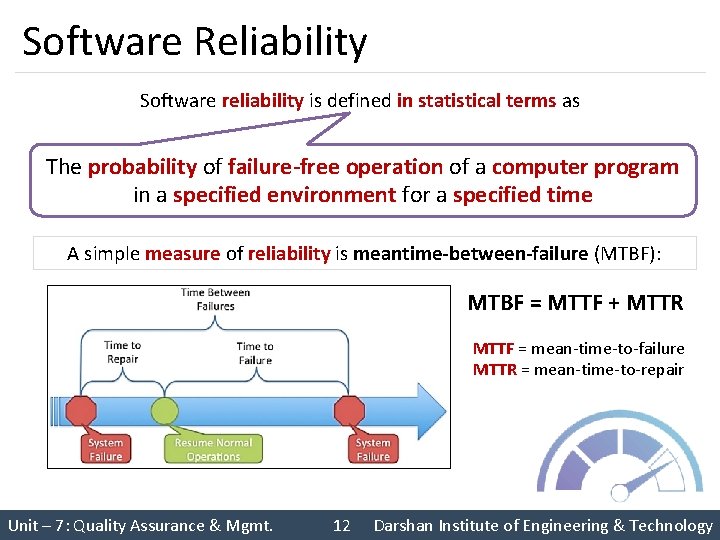 Software Reliability

Software reliability is defined in statistical terms as

The probability of failure-free operation of a computer program in a specified environment for a specified time

A simple measure of reliability is meantime-between-failure (MTBF):

Time Between Failures

Time to Repair

Time to Failure

System Failure

Resume Normal Operations

System Failure

MTBF = MTTF + MTTR

MTTF = mean-time-to-failure
MTTR = mean-time-to-repair

Unit – 7: Quality Assurance & Mgmt. 12 Darshan Institute of Engineering & Technology